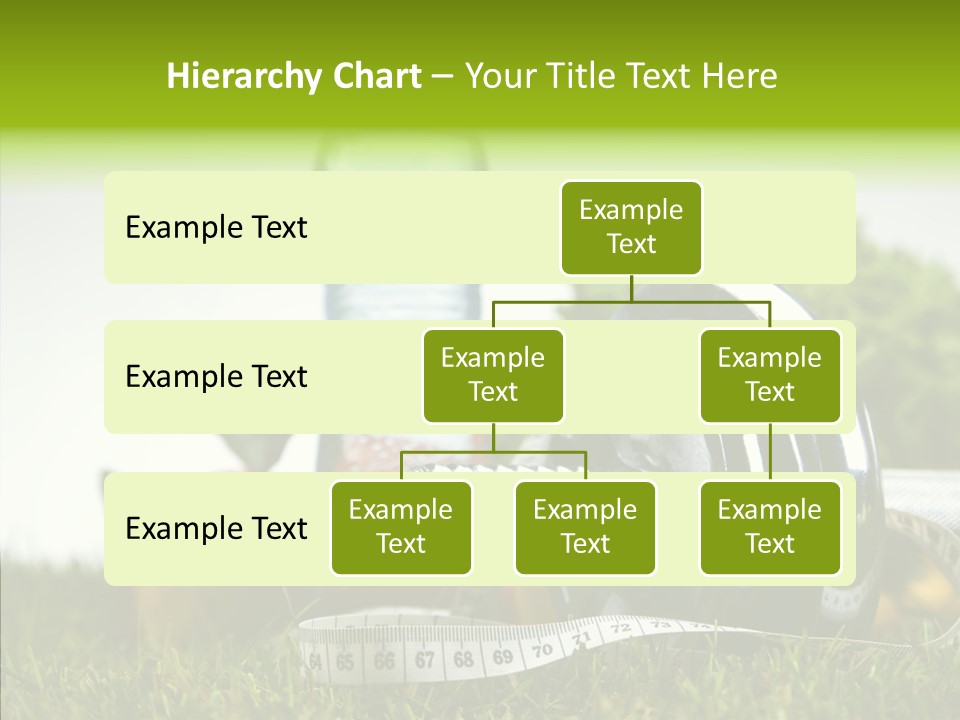 Hierarchy Chart – Your Title Text Here

Example Text

Example Text

Example Text

Example Text

Example Text

Example Text

Example Text

Example Text

Example Text

64 65 66 67 68 69 70 71 72 73